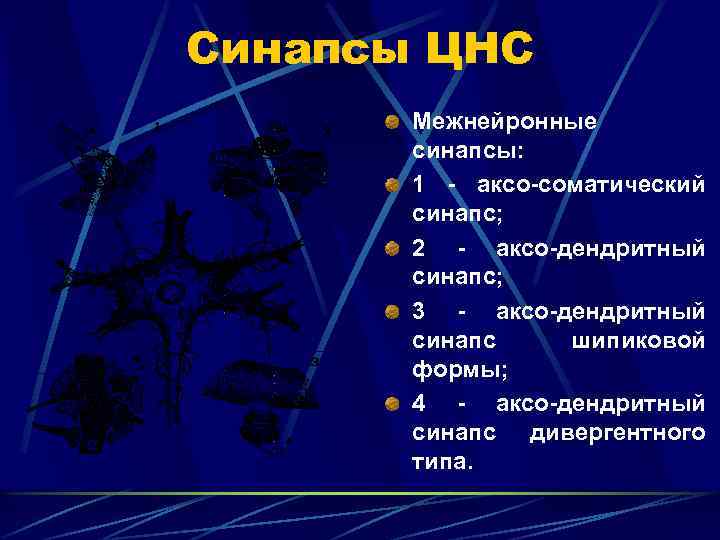 Синапсы ЦНС

Межнейронные синапсы:

1 - аксо-соматический синапс;

2 - аксо-дендритный синапс;

3 - аксо-дендритный синапс шипиковой формы;

4 - аксо-дендритный синапс дивергентного типа.